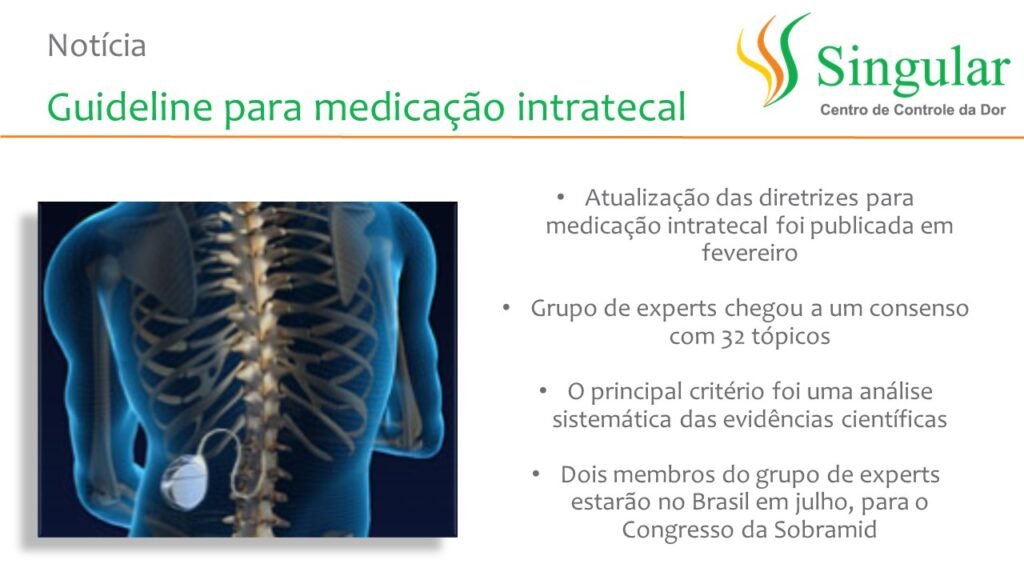 Notícia

Guideline para medicação intratecal

Singular
Centro de Controle da Dor

• Atualização das diretrizes para medicação intratecal foi publicada em fevereiro

• Grupo de experts chegou a um consenso com 32 tópicos

• O principal critério foi uma análise sistemática das evidências científicas

• Dois membros do grupo de experts estarão no Brasil em julho, para o Congresso da Sobramid